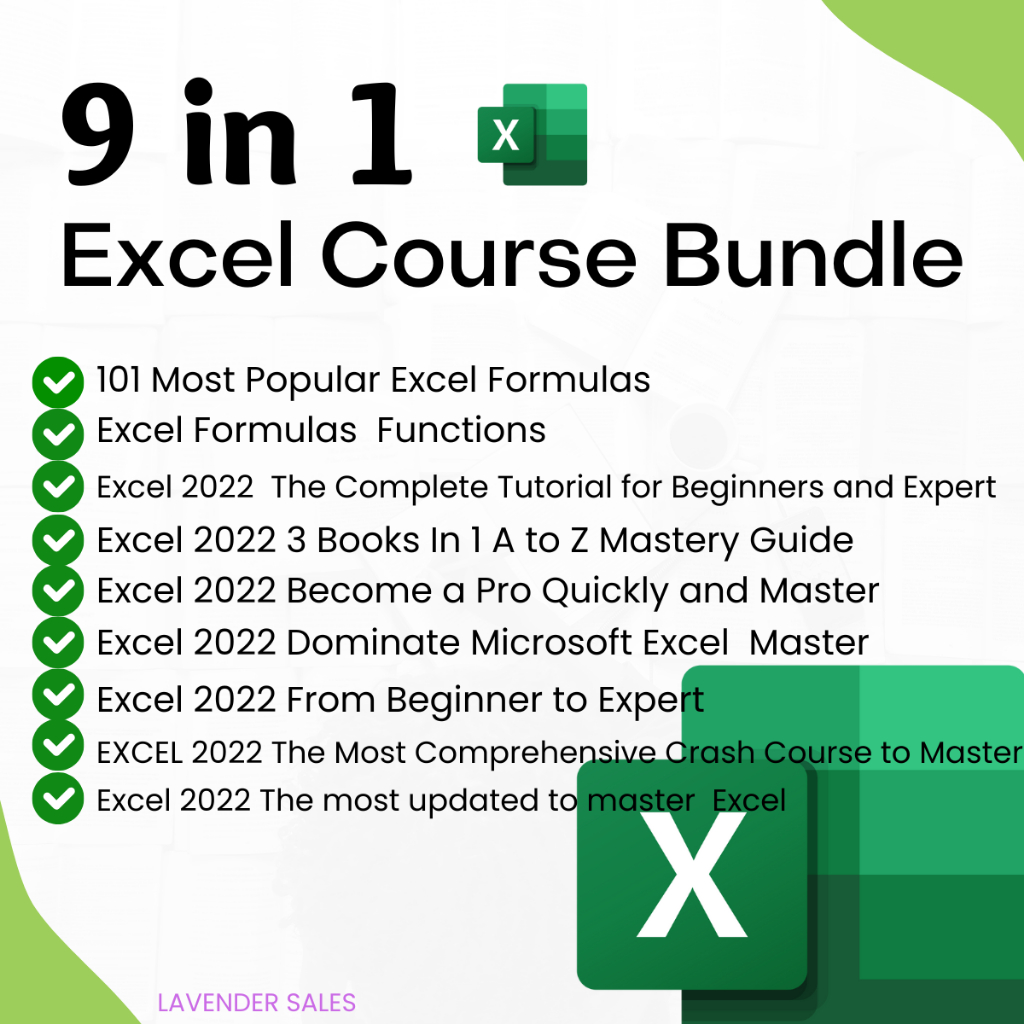 9 in 1 X
Excel Course Bundle

101 Most Popular Excel Formulas
Excel Formulas Functions
Excel 2022 The Complete Tutorial for Beginners and Expert
Excel 2022 3 Books In 1 A to Z Mastery Guide
Excel 2022 Become a Pro Quickly and Master
Excel 2022 Dominate Microsoft Excel Master
Excel 2022 From Beginner to Expert
EXCEL 2022 The Most Comprehensive Crash Course to Master
Excel 2022 The most updated to master Excel

X

LAVENDER SALES